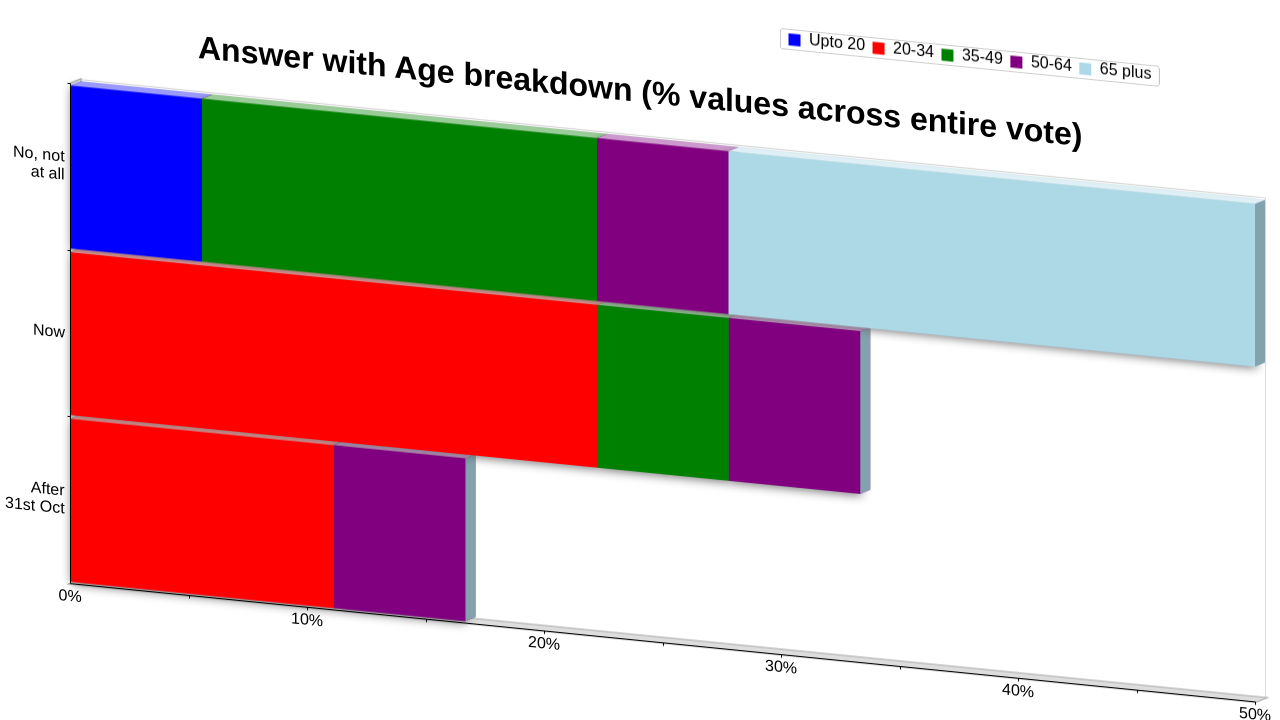 Answer with Age breakdown (% values across entire vote)

Upto 20
20-34
35-49
50-64
65 plus

No, not at all
Now
After 31st Oct

0%
10%
20%
30%
40%
50%